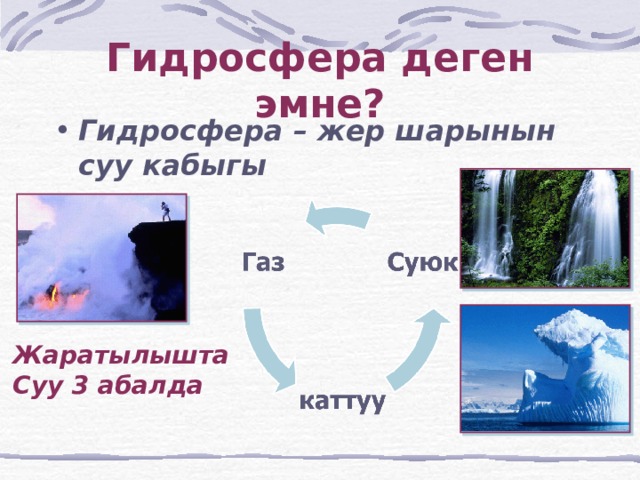 Гидросфера деген эмне?

• Гидросфера – жер шарынын суу кабыгы

Газ

Суюк

каттуу

Жаратылышта
Суу 3 абалда